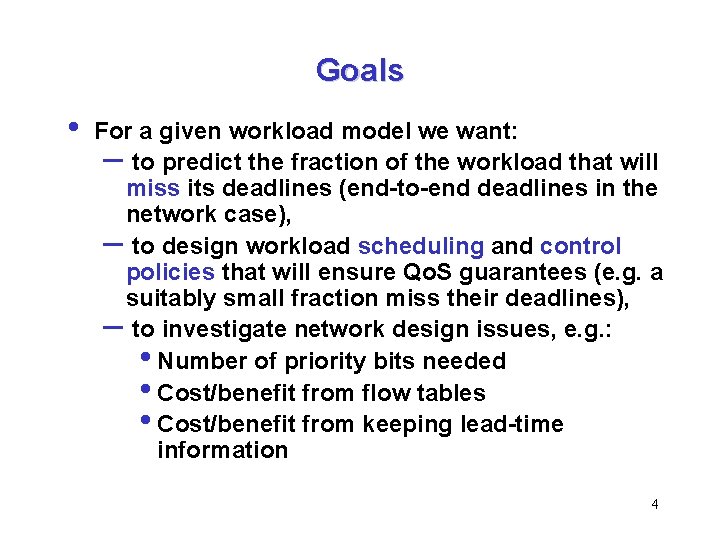 Goals

• For a given workload model we want:
– to predict the fraction of the workload that will miss its deadlines (end-to-end deadlines in the network case),
– to design workload scheduling and control policies that will ensure QoS guarantees (e.g. a suitably small fraction miss their deadlines),
– to investigate network design issues, e.g.:
• Number of priority bits needed
• Cost/benefit from flow tables
• Cost/benefit from keeping lead-time information

4